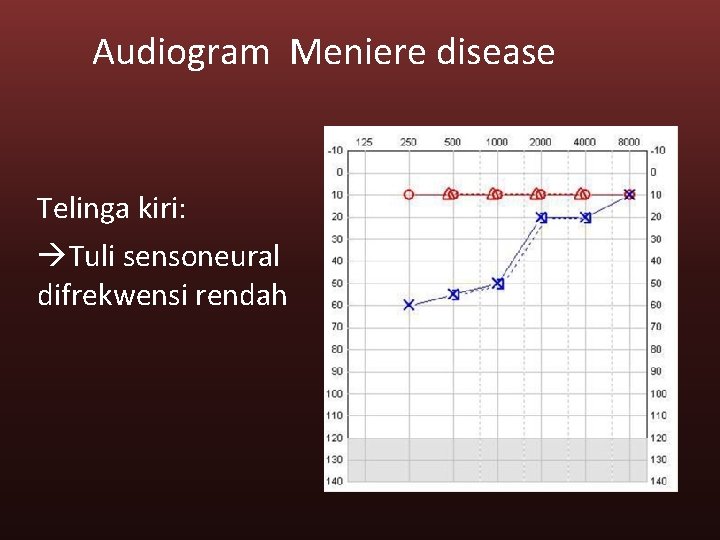 Audiogram Meniere disease

Telinga kiri:

→Tuli sensoneural difrekwensi rendah

125 250 500 1000 2000 4000 8000

-10
0
10
20
30
40
50
60
70
80
90
100
110
120
130
140

-10
0
10
20
30
40
50
60
70
80
90
100
110
120
130
140